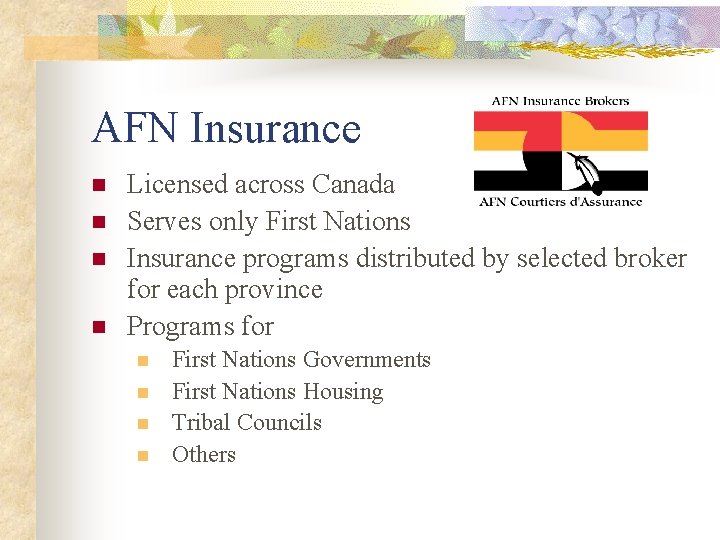 AFN Insurance

AFN Insurance Brokers

AFN Courtiers d'Assurance

- Licensed across Canada
- Serves only First Nations
- Insurance programs distributed by selected broker for each province
- Programs for
  - First Nations Governments
  - First Nations Housing
  - Tribal Councils
  - Others